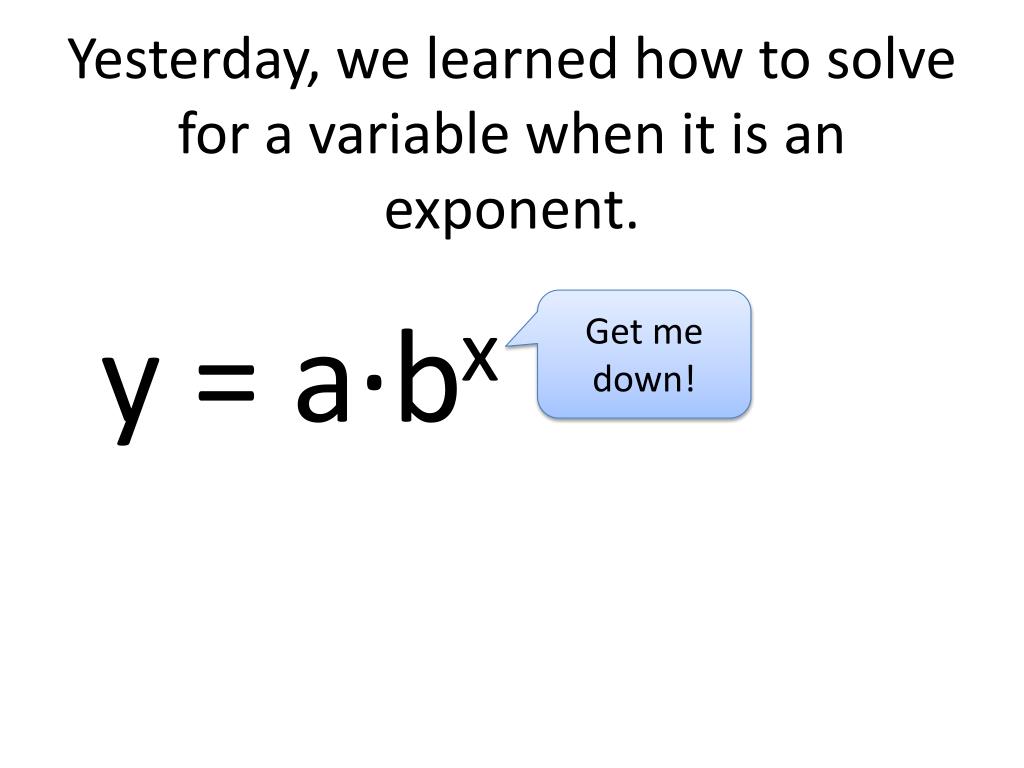 Yesterday, we learned how to solve for a variable when it is an exponent.

$y = a \cdot b^x$

Get me down!